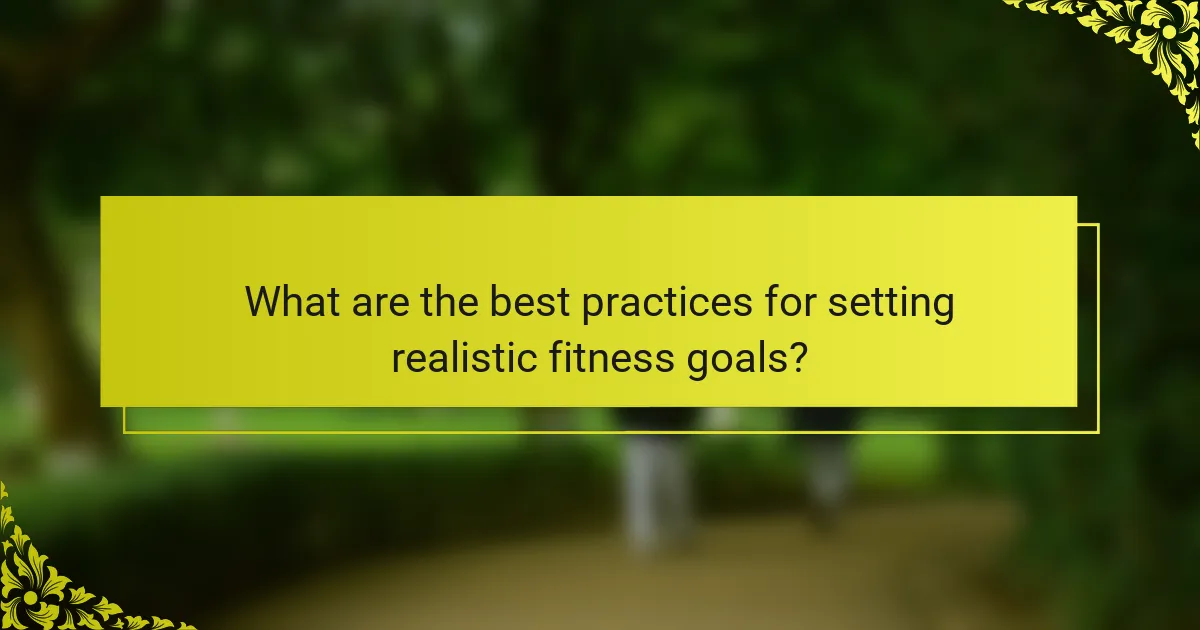 What are the best practices for setting realistic fitness goals?